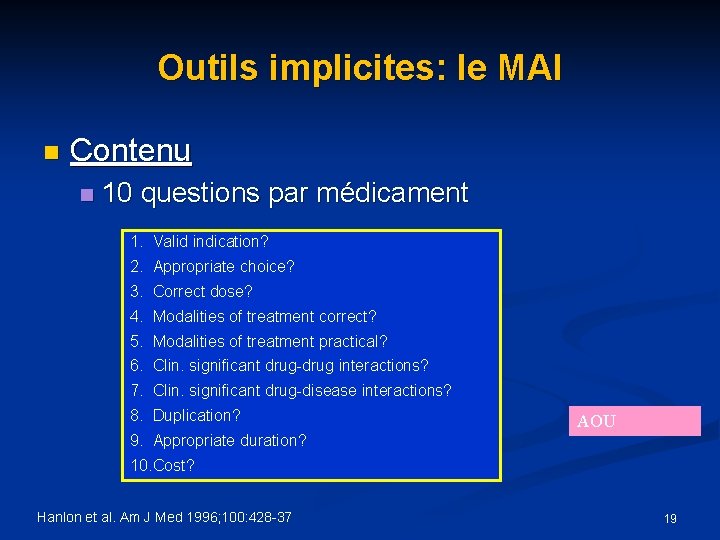 Outils implicites: le MAI

Contenu

10 questions par médicament

1. Valid indication?
2. Appropriate choice?
3. Correct dose?
4. Modalities of treatment correct?
5. Modalities of treatment practical?
6. Clin. significant drug-drug interactions?
7. Clin. significant drug-disease interactions?
8. Duplication?
9. Appropriate duration?
10. Cost?

AOU

Hanlon et al. Am J Med 1996;100:428-37

19